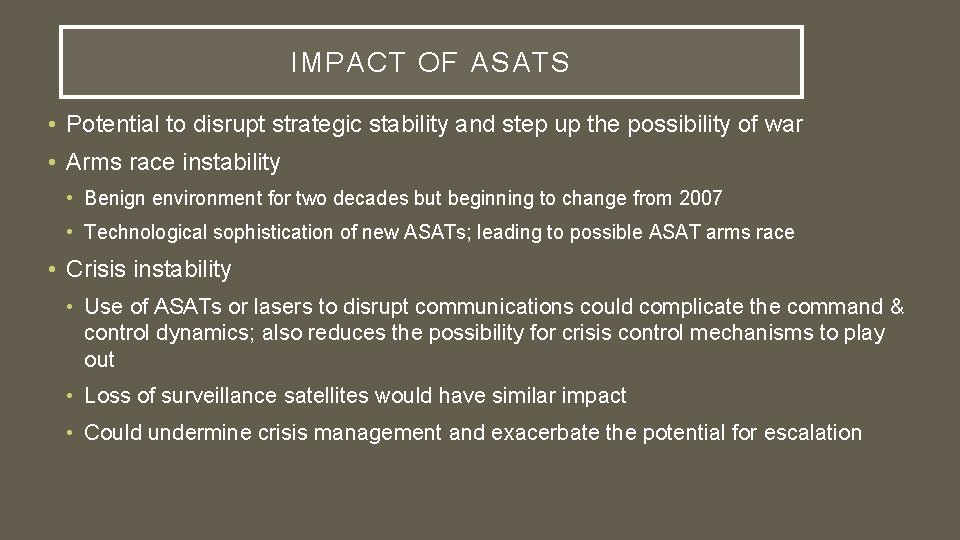 IMPACT OF ASATS

• Potential to disrupt strategic stability and step up the possibility of war

• Arms race instability

• Benign environment for two decades but beginning to change from 2007

• Technological sophistication of new ASATs; leading to possible ASAT arms race

• Crisis instability

• Use of ASATs or lasers to disrupt communications could complicate the command & control dynamics; also reduces the possibility for crisis control mechanisms to play out

• Loss of surveillance satellites would have similar impact

• Could undermine crisis management and exacerbate the potential for escalation